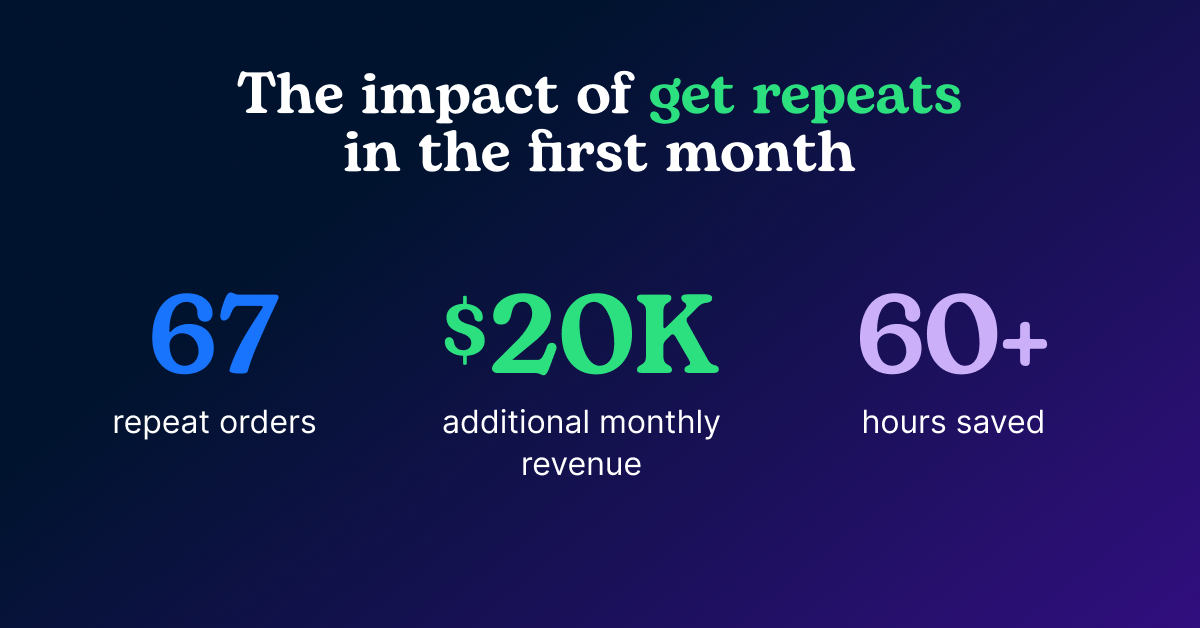 The impact of get repeats in the first month

67
repeat orders

$20K
additional monthly revenue

60+
hours saved